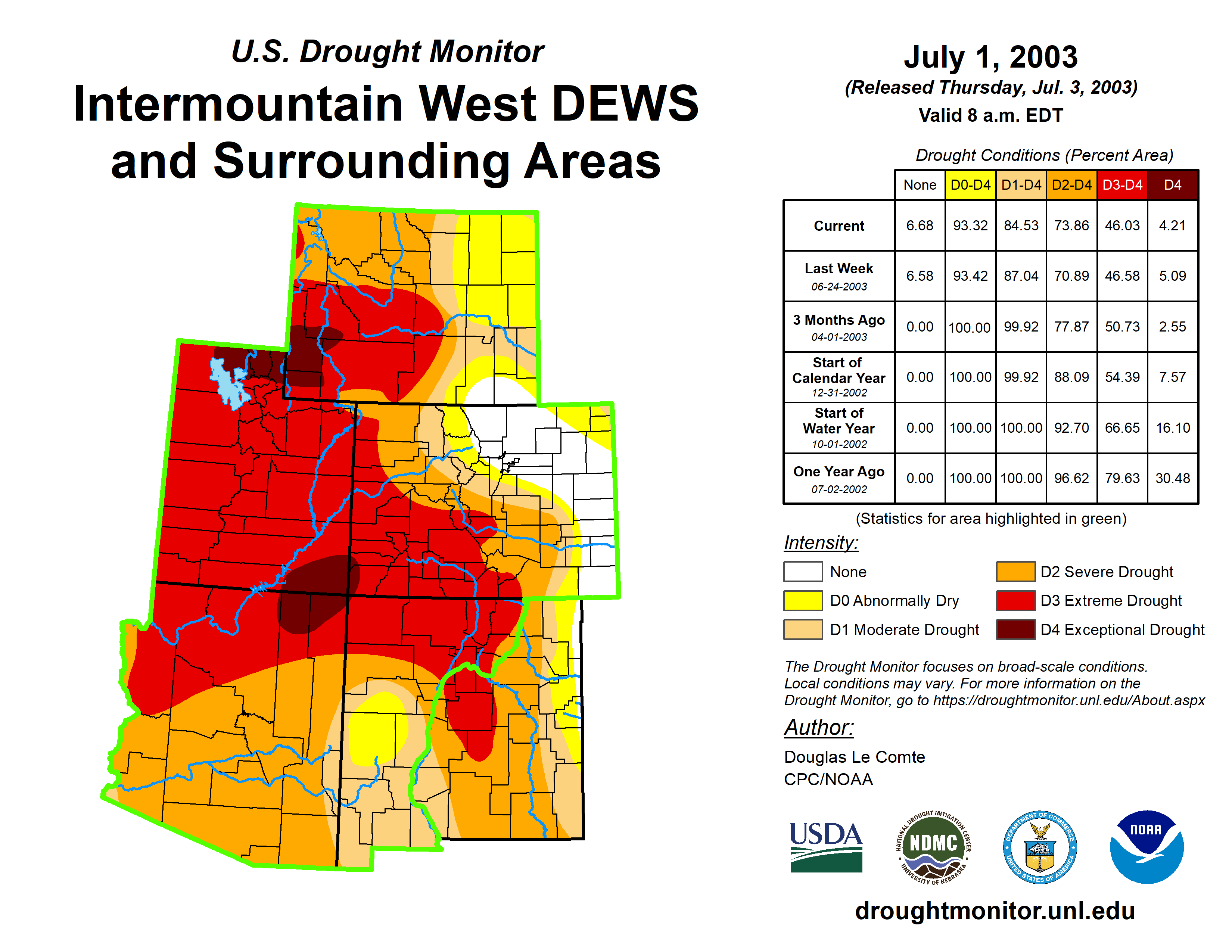 U.S. Drought Monitor

Intermountain West DEWS and Surrounding Areas

July 1, 2003

(Released Thursday, Jul. 3, 2003)

Valid 8 a.m. EDT

Drought Conditions (Percent Area)

| | None | D0-D4 | D1-D4 | D2-D4 | D3-D4 | D4 |
|---|---|---|---|---|---|---|
| Current | 6.68 | 93.32 | 84.53 | 73.86 | 46.03 | 4.21 |
| Last Week 06-24-2003 | 6.58 | 93.42 | 87.04 | 70.89 | 46.58 | 5.09 |
| 3 Months Ago 04-01-2003 | 0.00 | 100.00 | 99.92 | 77.87 | 50.73 | 2.55 |
| Start of Calendar Year 12-31-2002 | 0.00 | 100.00 | 99.92 | 88.09 | 54.39 | 7.57 |
| Start of Water Year 10-01-2002 | 0.00 | 100.00 | 100.00 | 92.70 | 66.65 | 16.10 |
| One Year Ago 07-02-2002 | 0.00 | 100.00 | 100.00 | 96.62 | 79.63 | 30.48 |

(Statistics for area highlighted in green)

Intensity:

None
D0 Abnormally Dry
D1 Moderate Drought
D2 Severe Drought
D3 Extreme Drought
D4 Exceptional Drought

The Drought Monitor focuses on broad-scale conditions. Local conditions may vary. For more information on the Drought Monitor, go to https://droughtmonitor.unl.edu/About.aspx

Author:

Douglas Le Comte
CPC/NOAA

USDA

NATIONAL DROUGHT MITIGATION CENTER NDMC UNIVERSITY OF NEBRASKA

DEPARTMENT OF COMMERCE UNITED STATES OF AMERICA

NOAA

droughtmonitor.unl.edu